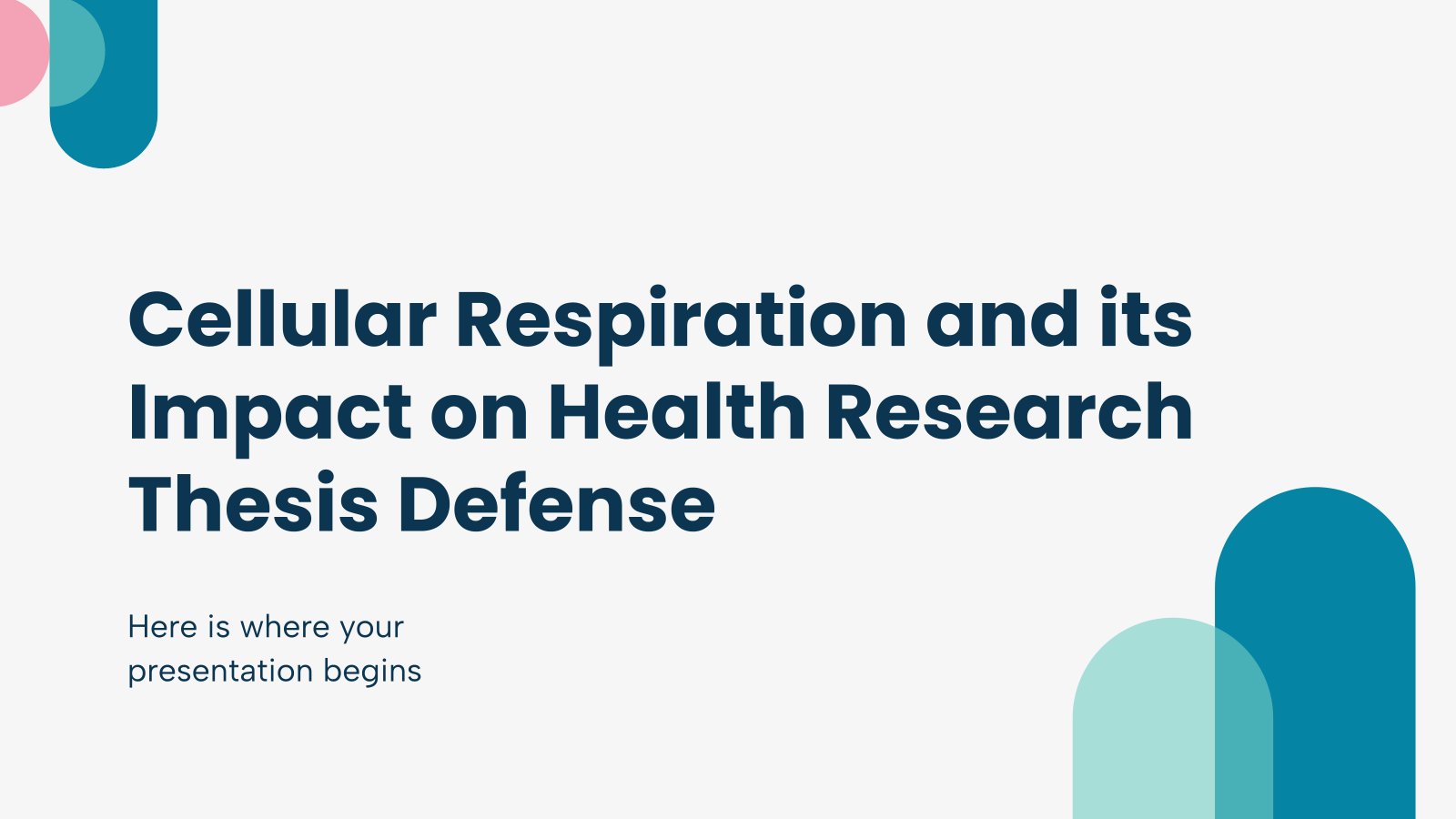 Cellular Respiration and its Impact on Health Research Thesis Defense

Here is where your presentation begins